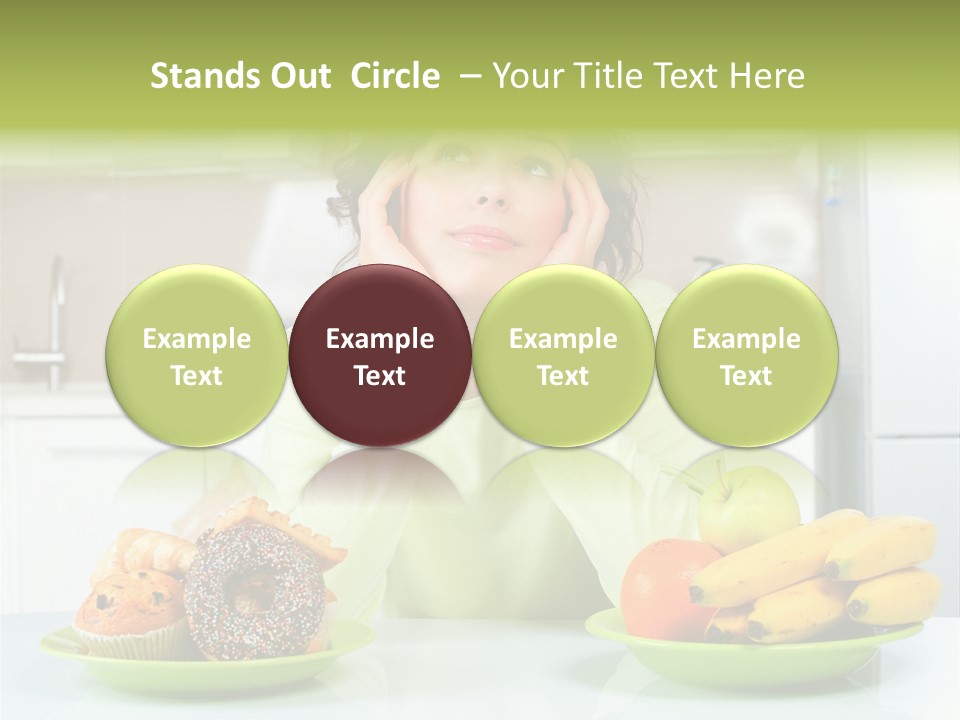 Stands Out Circle – Your Title Text Here

Example Text

Example Text

Example Text

Example Text